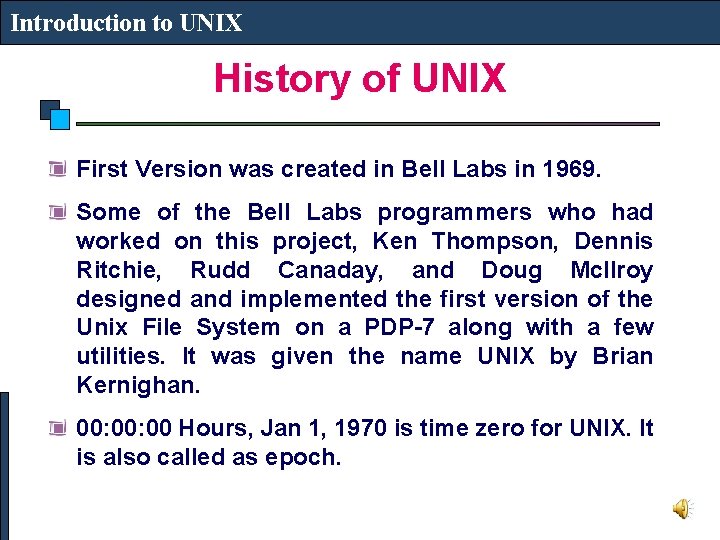 Introduction to UNIX

History of UNIX

First Version was created in Bell Labs in 1969.

Some of the Bell Labs programmers who had worked on this project, Ken Thompson, Dennis Ritchie, Rudd Canaday, and Doug McIlroy designed and implemented the first version of the Unix File System on a PDP-7 along with a few utilities. It was given the name UNIX by Brian Kernighan.

00:00:00 Hours, Jan 1, 1970 is time zero for UNIX. It is also called as epoch.